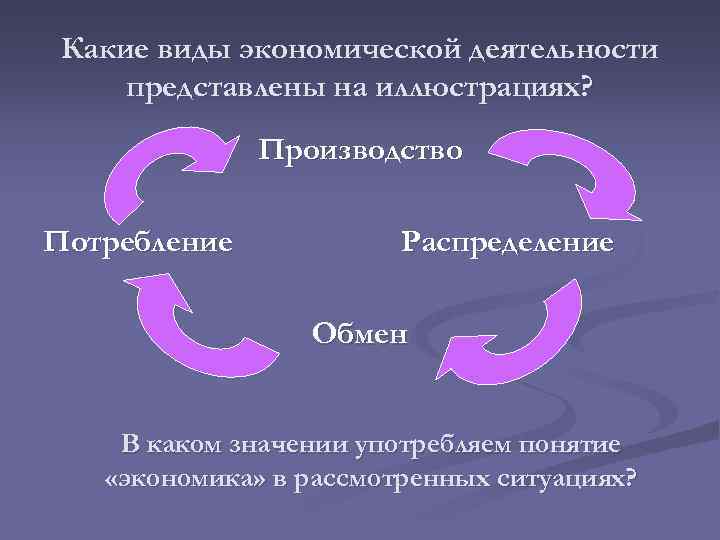 Какие виды экономической деятельности представлены на иллюстрациях?

Производство

Потребление

Распределение

Обмен

В каком значении употребляем понятие «экономика» в рассмотренных ситуациях?